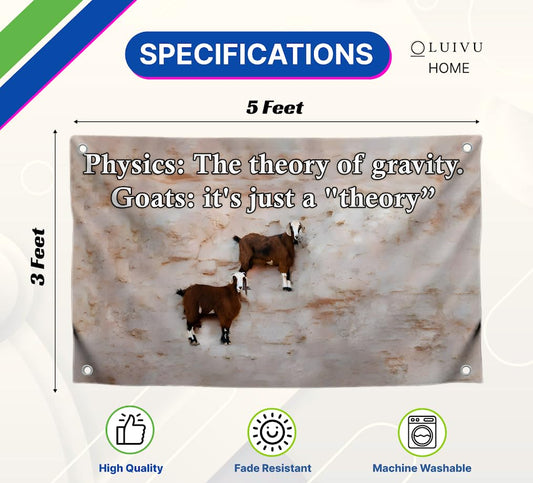 SPECIFICATIONS

OLUIVU
HOME

5 Feet

3 Feet

Physics: The theory of gravity.
Goats: it's just a "theory"

High Quality

Fade Resistant

Machine Washable